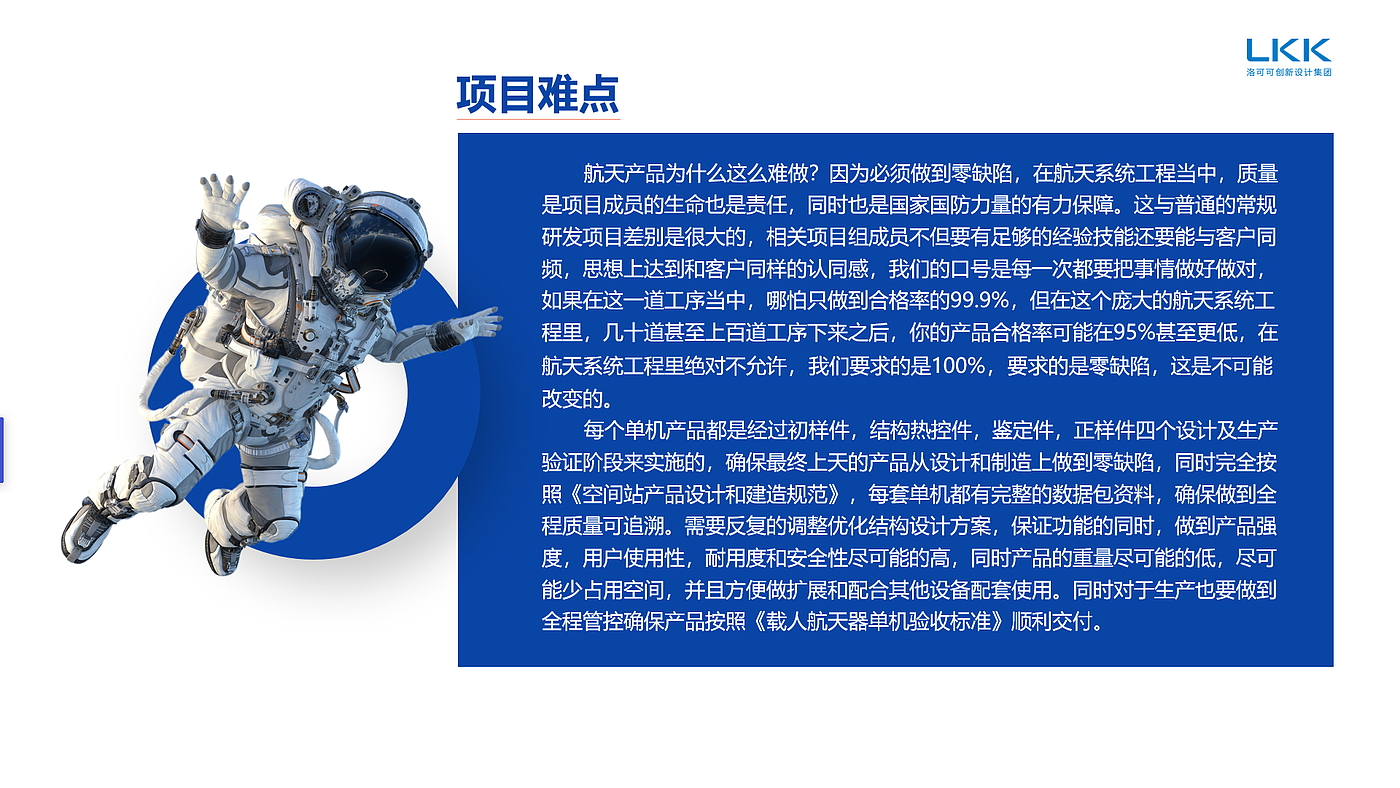 LKK
洛可可创新设计集团

项目难点

航天产品为什么这么难做？因为必须做到零缺陷，在航天系统工程当中，质量是项目成员的生命也是责任，同时也是国家国防力量的有力保障。这与普通的常规研发项目差别是很大的，相关项目组成员不但要有足够的经验技能还要能与客户同频，思想上达到和客户同样的认同感，我们的口号是每一次都要把事情做好做对，如果在这一道工序当中，哪怕只做到合格率的99.9%，但在这个庞大的航天系统工程里，几十道甚至上百道工序下来之后，你的产品合格率可能在95%甚至更低，在航天系统工程里绝对不允许，我们要求的是100%，要求的是零缺陷，这是不可能改变的。

每个单机产品都是经过初样件，结构热控件，鉴定件，正样件四个设计及生产验证阶段来实施的，确保最终上天的产品从设计和制造上做到零缺陷，同时完全按照《空间站产品设计和建造规范》，每套单机都有完整的数据包资料，确保做到全程质量可追溯。需要反复的调整优化结构设计方案，保证功能的同时，做到产品强度，用户使用性，耐用度和安全性尽可能的高，同时产品的重量尽可能的低，尽可能少占用空间，并且方便做扩展和配合其他设备配套使用。同时对于生产也要做到全程管控确保产品按照《载人航天器单机验收标准》顺利交付。